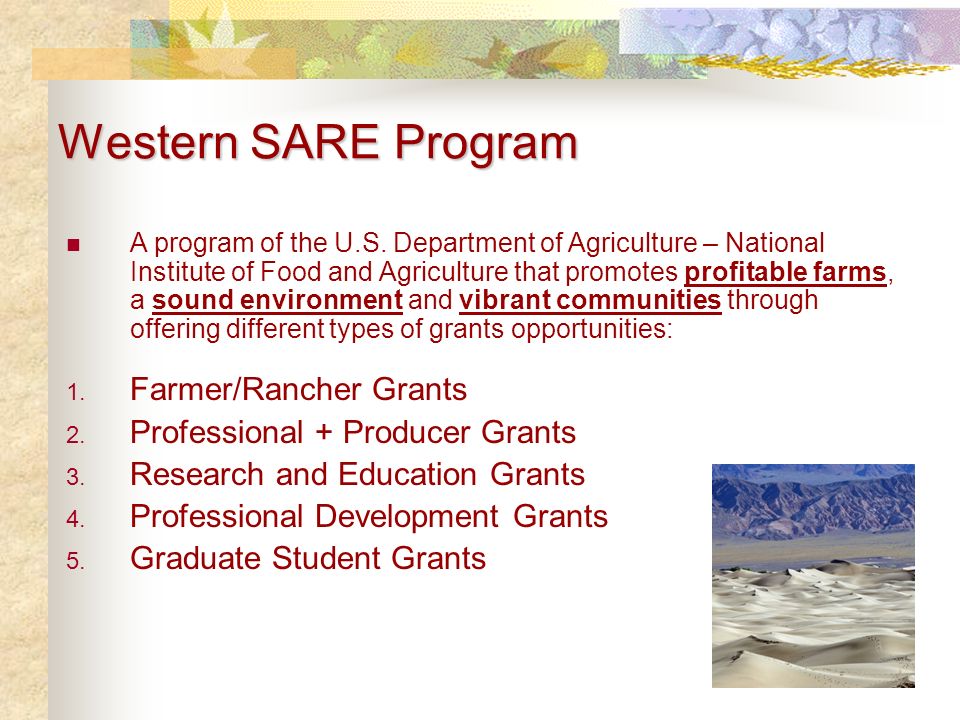 Western SARE Program

■ A program of the U.S. Department of Agriculture – National Institute of Food and Agriculture that promotes profitable farms, a sound environment and vibrant communities through offering different types of grants opportunities:

1. Farmer/Rancher Grants
2. Professional + Producer Grants
3. Research and Education Grants
4. Professional Development Grants
5. Graduate Student Grants